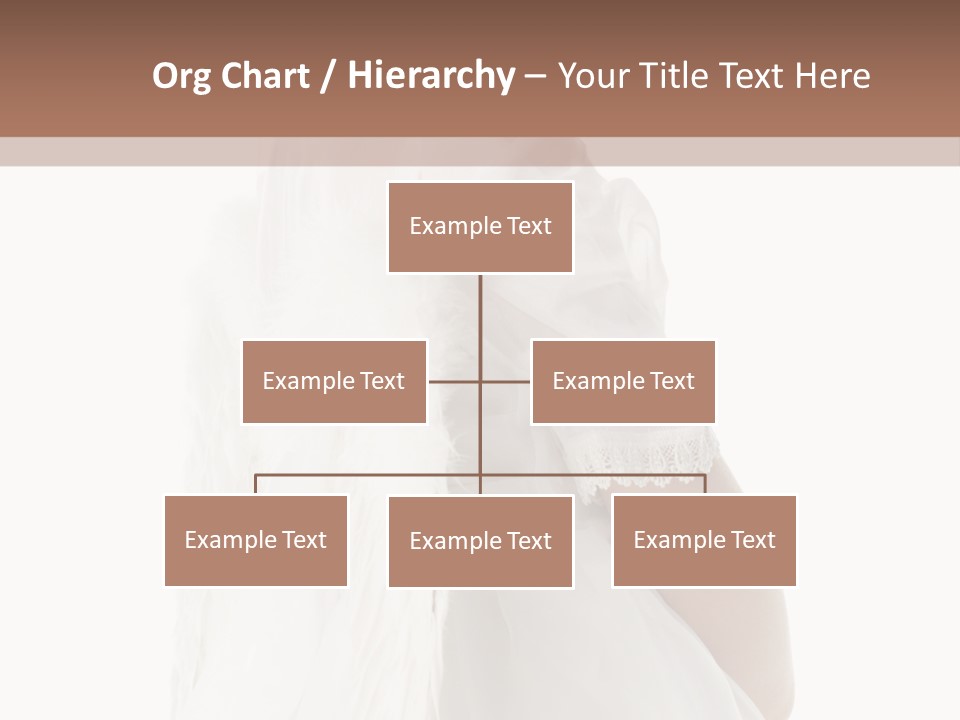 Org Chart / Hierarchy – Your Title Text Here

Example Text

Example Text

Example Text

Example Text

Example Text

Example Text